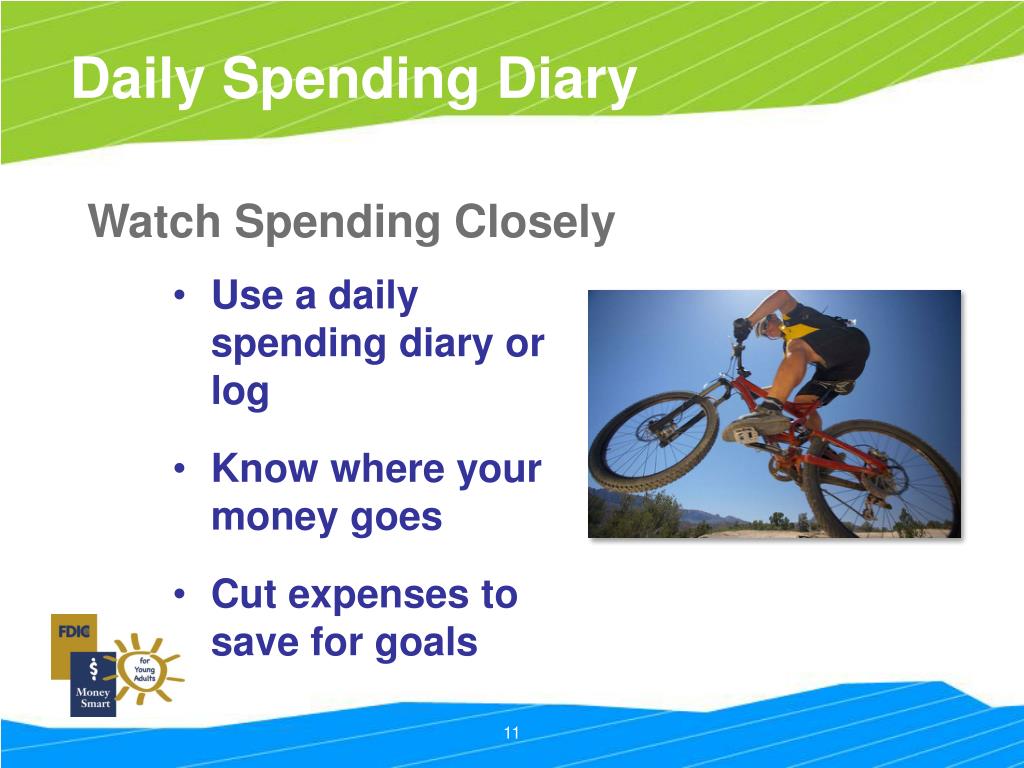 Daily Spending Diary

Watch Spending Closely

• Use a daily spending diary or log

• Know where your money goes

• Cut expenses to save for goals

FDIC

$

Money Smart

for Young Adults

11